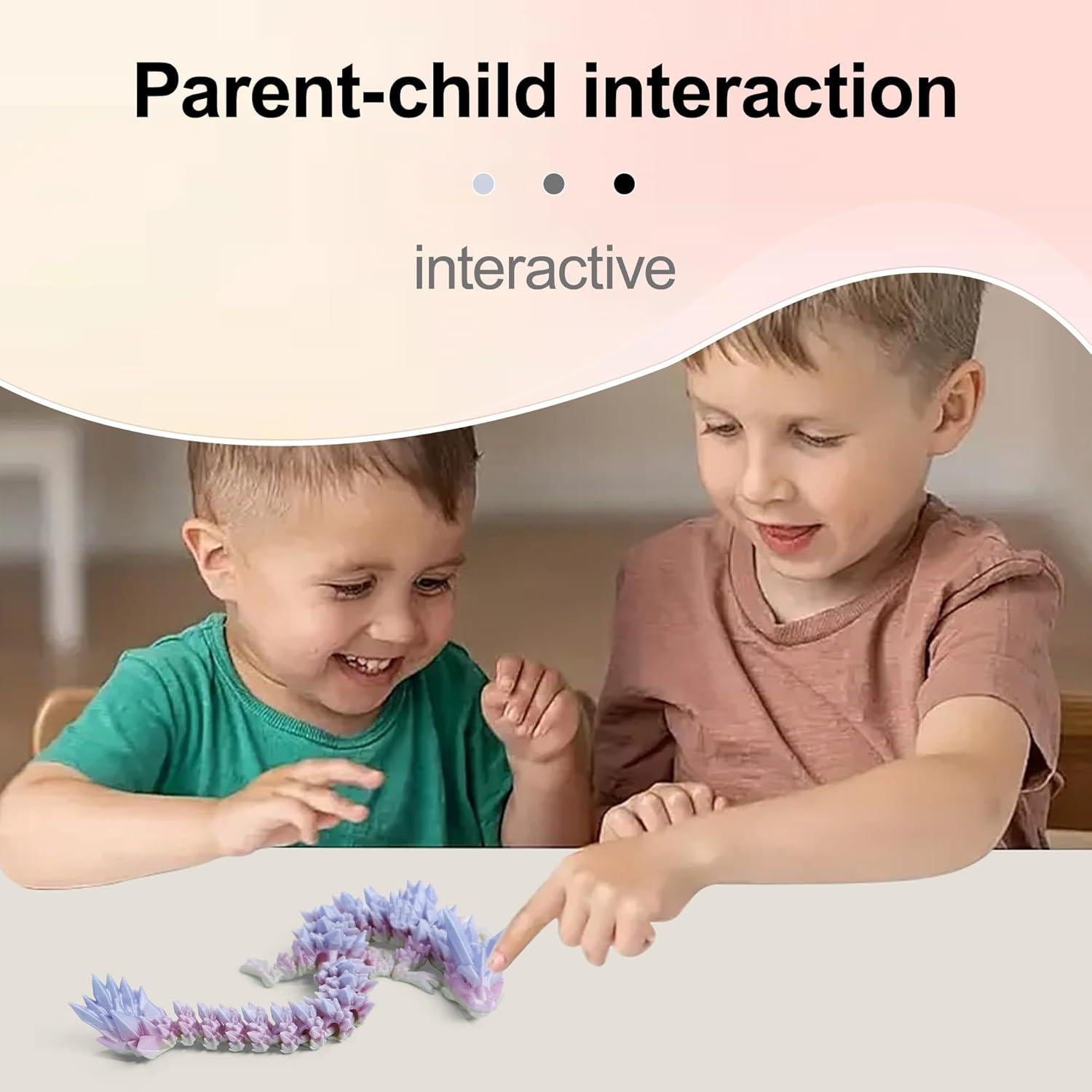 Parent-child interaction

interactive